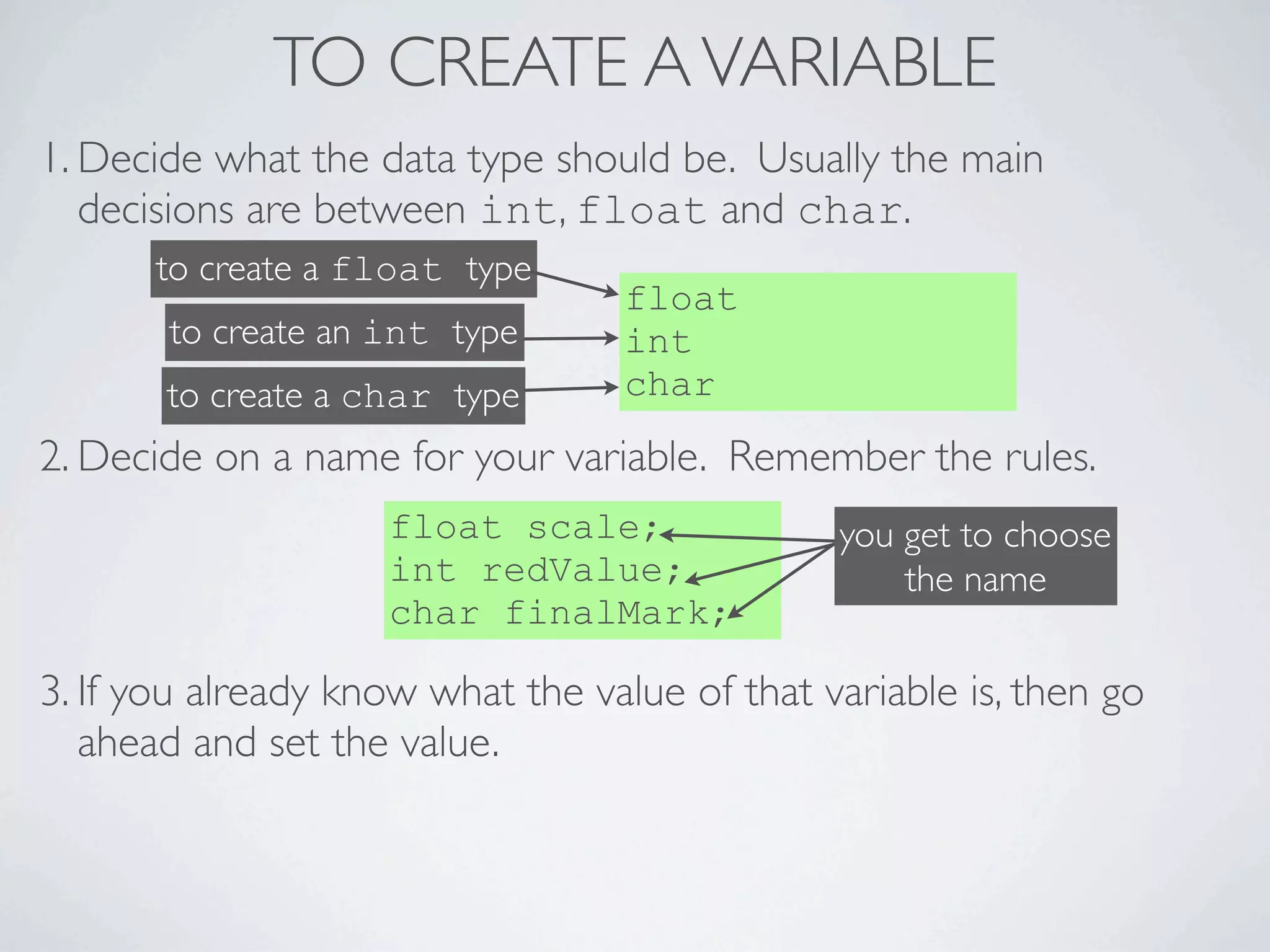 TO CREATE A VARIABLE

1. Decide what the data type should be. Usually the main decisions are between int, float and char.

to create a float type

to create an int type

to create a char type

float
int
char

2. Decide on a name for your variable. Remember the rules.

float scale;
int redValue;
char finalMark;

you get to choose the name

3. If you already know what the value of that variable is, then go ahead and set the value.